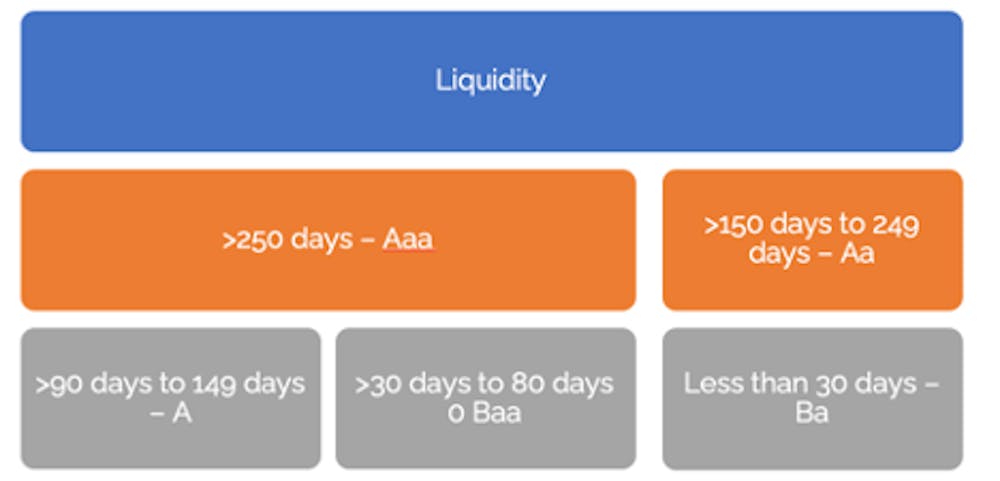 Liquidity

>250 days – Aaa

>150 days to 249 days – Aa

>90 days to 149 days – A

>30 days to 80 days 0 Baa

Less than 30 days – Ba